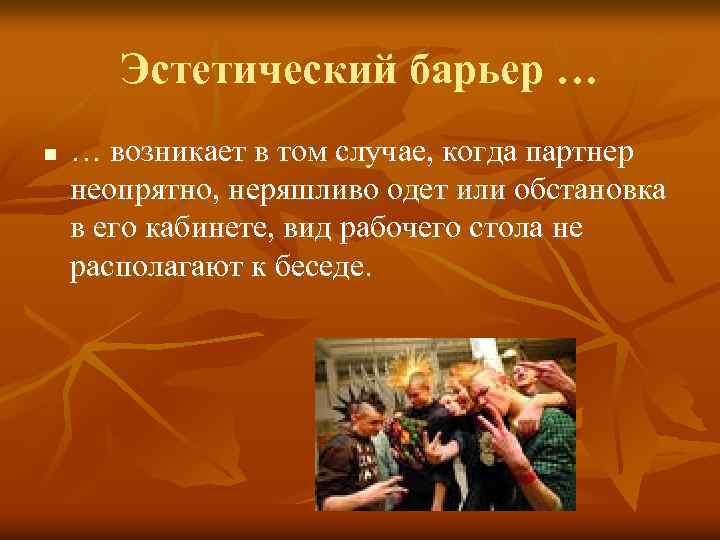 Эстетический барьер …

… возникает в том случае, когда партнер неопрятно, неряшливо одет или обстановка в его кабинете, вид рабочего стола не располагают к беседе.